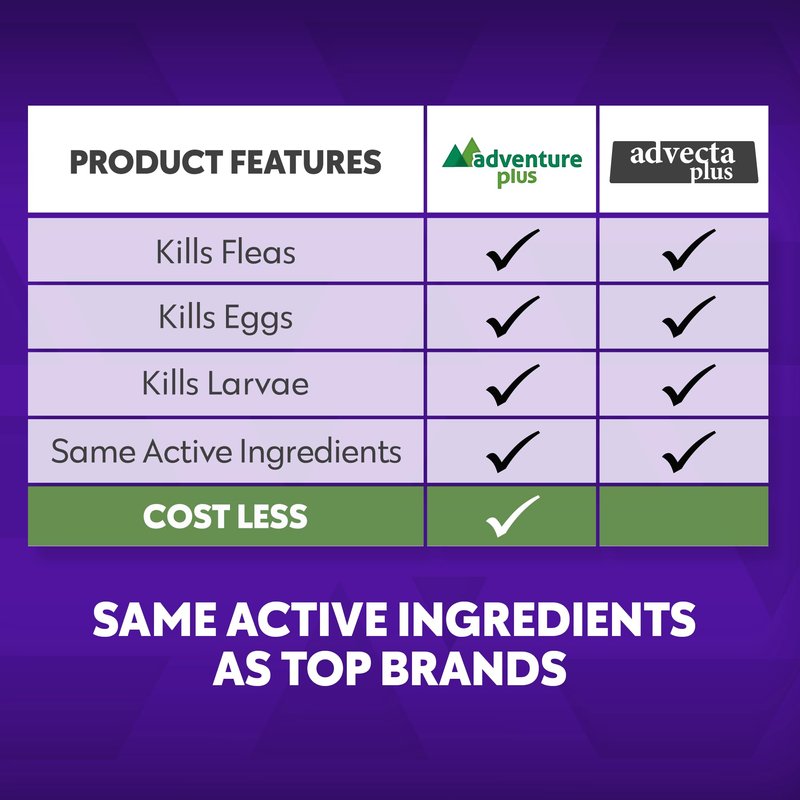 | PRODUCT FEATURES | adventure plus | advecta plus |
|---|---|---|
| Kills Fleas | ✓ | ✓ |
| Kills Eggs | ✓ | ✓ |
| Kills Larvae | ✓ | ✓ |
| Same Active Ingredients | ✓ | ✓ |
| COST LESS | ✓ | |

SAME ACTIVE INGREDIENTS AS TOP BRANDS